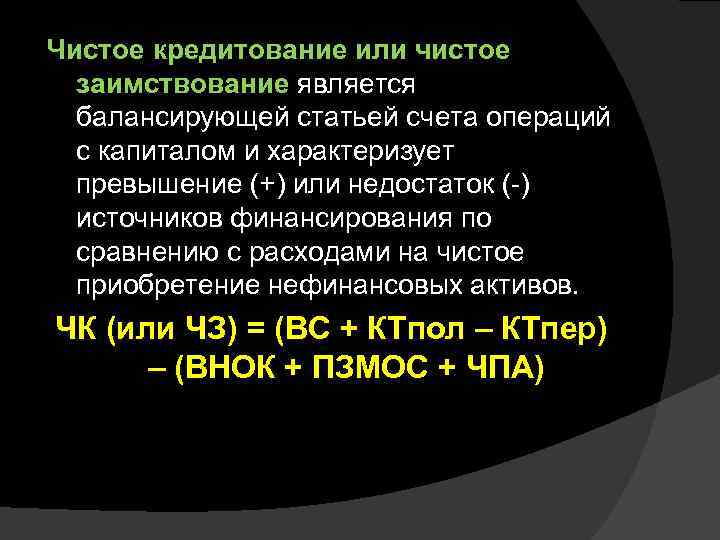 Чистое кредитование или чистое заимствование является балансирующей статьей счета операций с капиталом и характеризует превышение (+) или недостаток (-) источников финансирования по сравнению с расходами на чистое приобретение нефинансовых активов.

ЧК (или ЧЗ) = (ВС + КТпол – КТпер) – (ВНОК + ПЗМОС + ЧПА)